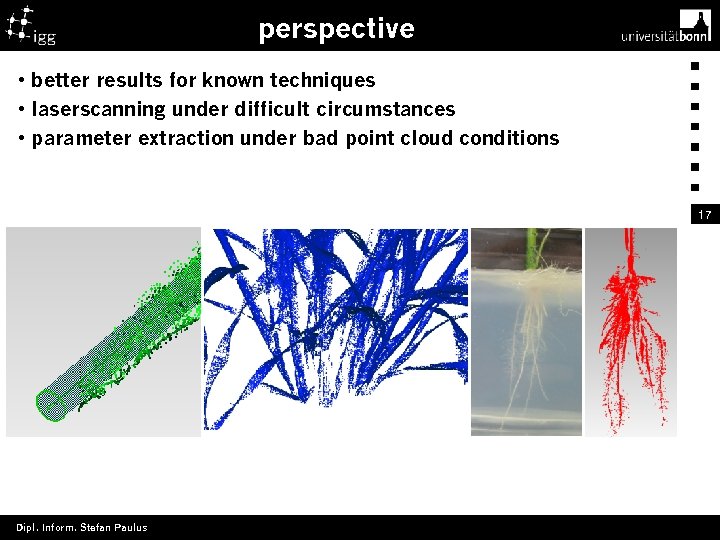 igg

perspective

universitätbonn

• better results for known techniques
• laserscanning under difficult circumstances
• parameter extraction under bad point cloud conditions

17

Dipl. Inform. Stefan Paulus